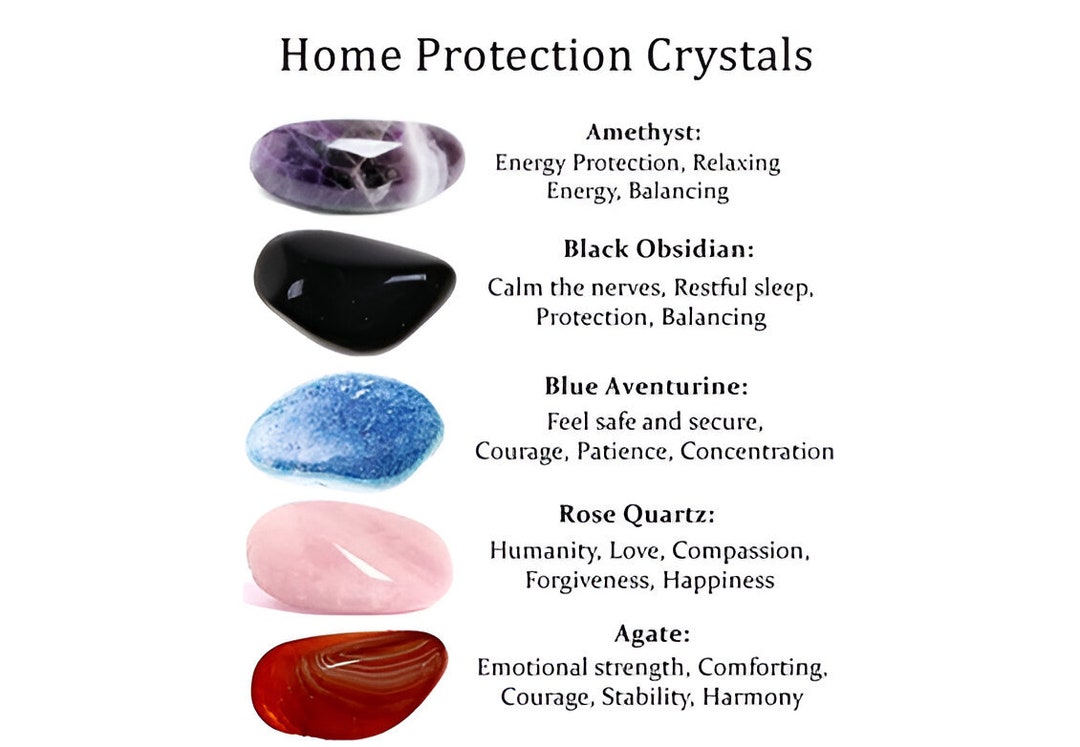 Home Protection Crystals

Amethyst:
Energy Protection, Relaxing Energy, Balancing

Black Obsidian:
Calm the nerves, Restful sleep, Protection, Balancing

Blue Aventurine:
Feel safe and secure, Courage, Patience, Concentration

Rose Quartz:
Humanity, Love, Compassion, Forgiveness, Happiness

Agate:
Emotional strength, Comforting, Courage, Stability, Harmony